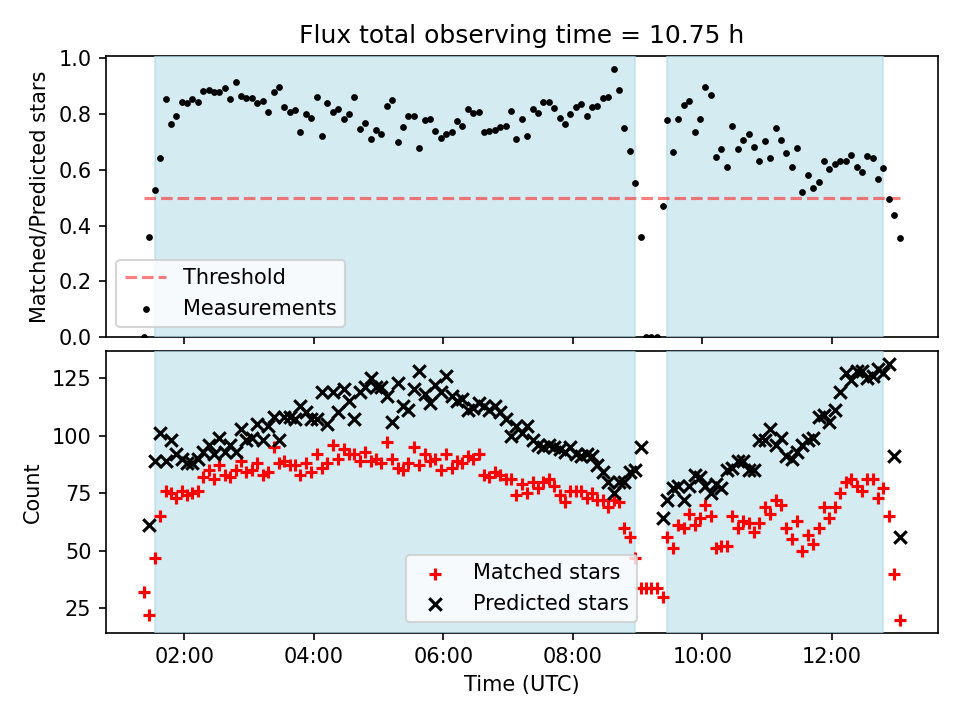 Flux total observing time = 10.75 h

Matched/Predicted stars

1.0
0.8
0.6
0.4
0.2
0.0

Threshold
Measurements

Count

125
100
75
50
25

Matched stars
Predicted stars

02:00
04:00
06:00
08:00
10:00
12:00

Time (UTC)